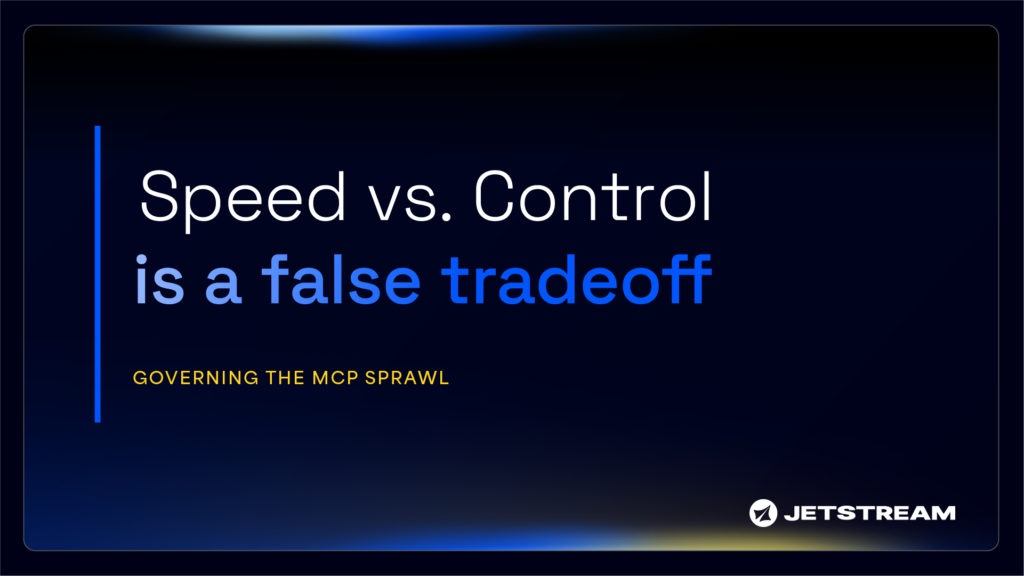 Speed vs. Control
is a false tradeoff

GOVERNING THE MCP SPRAWL

JETSTREAM